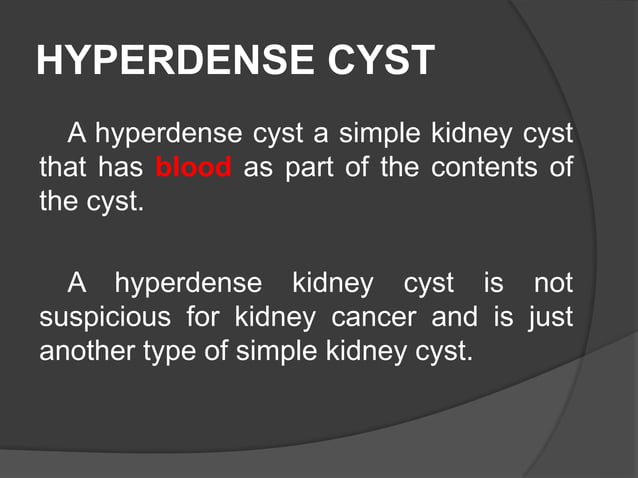 HYPERDENSE CYST

A hyperdense cyst a simple kidney cyst that has blood as part of the contents of the cyst.

A hyperdense kidney cyst is not suspicious for kidney cancer and is just another type of simple kidney cyst.